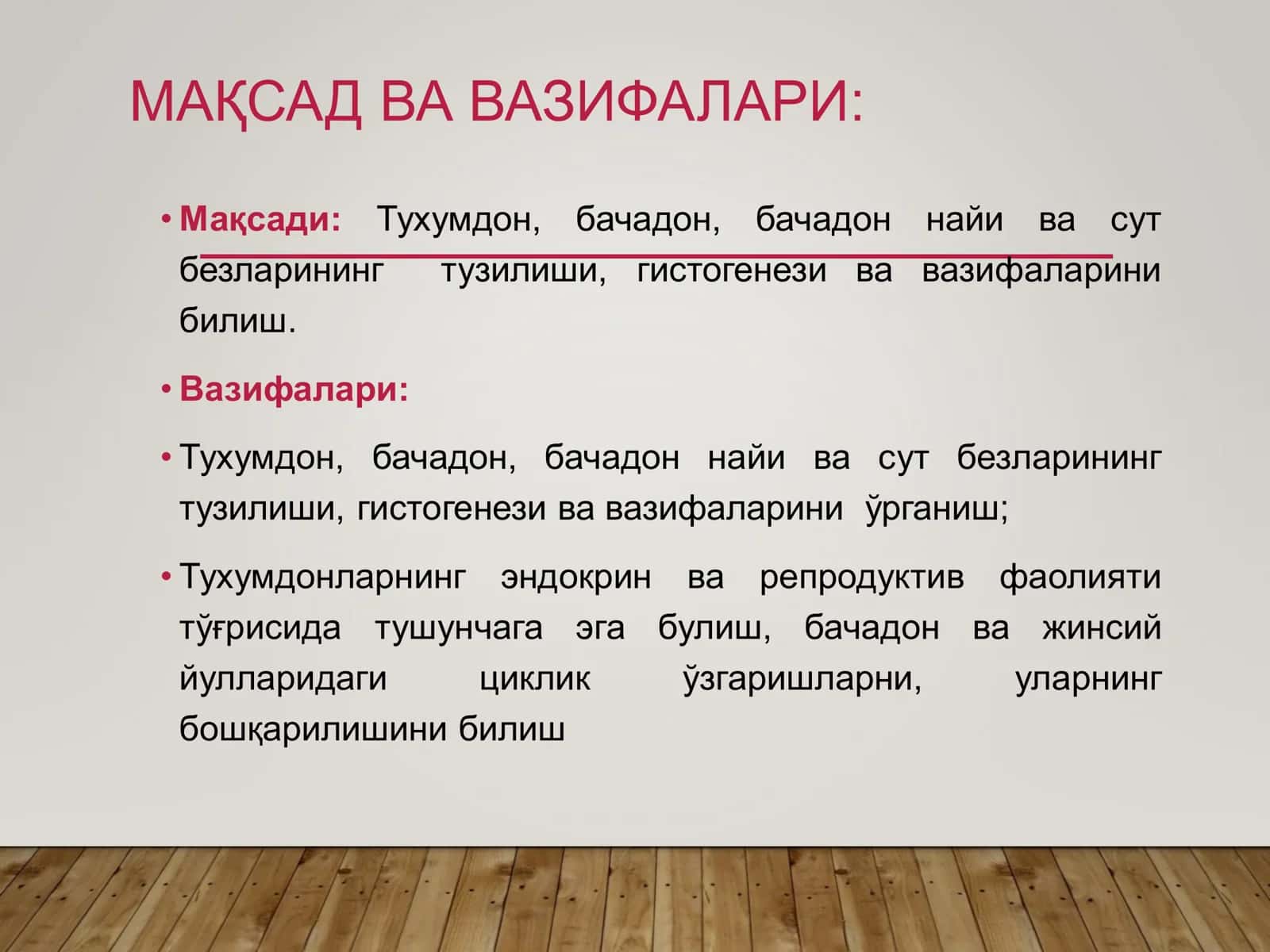 МАҚСАД ВА ВАЗИФАЛАРИ:

• Мақсади: Тухумдон, бачадон, бачадон найи ва сут безларининг тузилиши, гистогенези ва вазифаларини билиш.

• Вазифалари:

• Тухумдон, бачадон, бачадон найи ва сут безларининг тузилиши, гистогенези ва вазифаларини ўрганиш;

• Тухумдонларнинг эндокрин ва репродуктив фаолияти тўғрисида тушунчага эга булиш, бачадон ва жинсий йулларидаги циклик ўзгаришларни, уларнинг бошқарилишини билиш